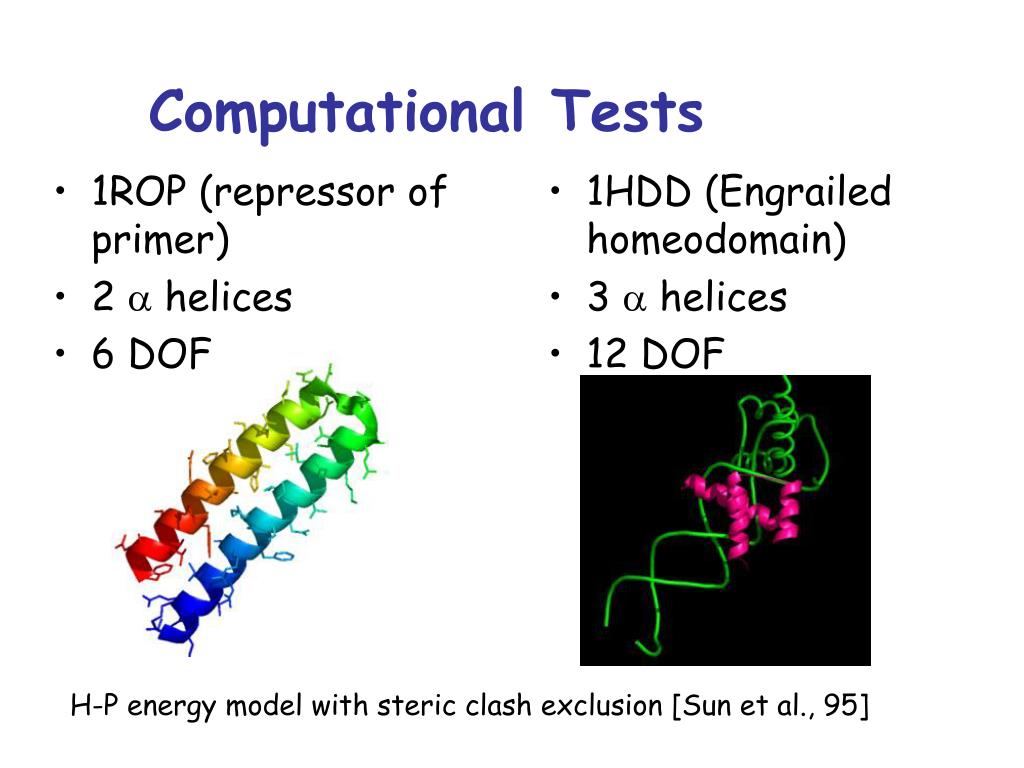 Computational Tests

• 1ROP (repressor of primer)
• 2 $\alpha$ helices
• 6 DOF

• 1HDD (Engrailed homeodomain)
• 3 $\alpha$ helices
• 12 DOF

H-P energy model with steric clash exclusion [Sun et al., 95]